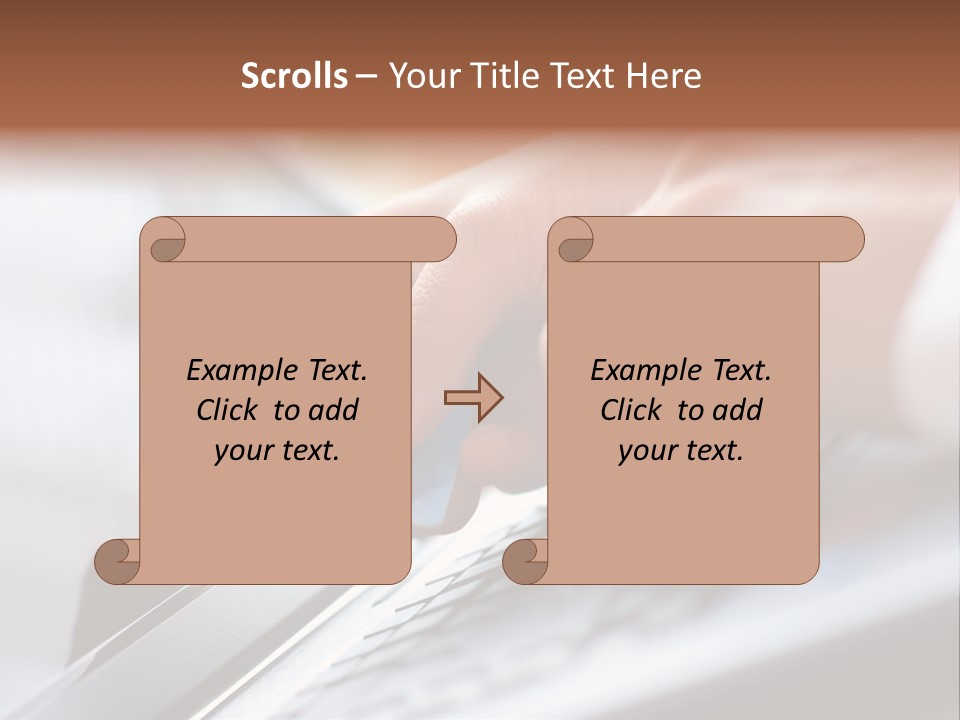 Scrolls – Your Title Text Here

Example Text. Click to add your text.

Example Text. Click to add your text.